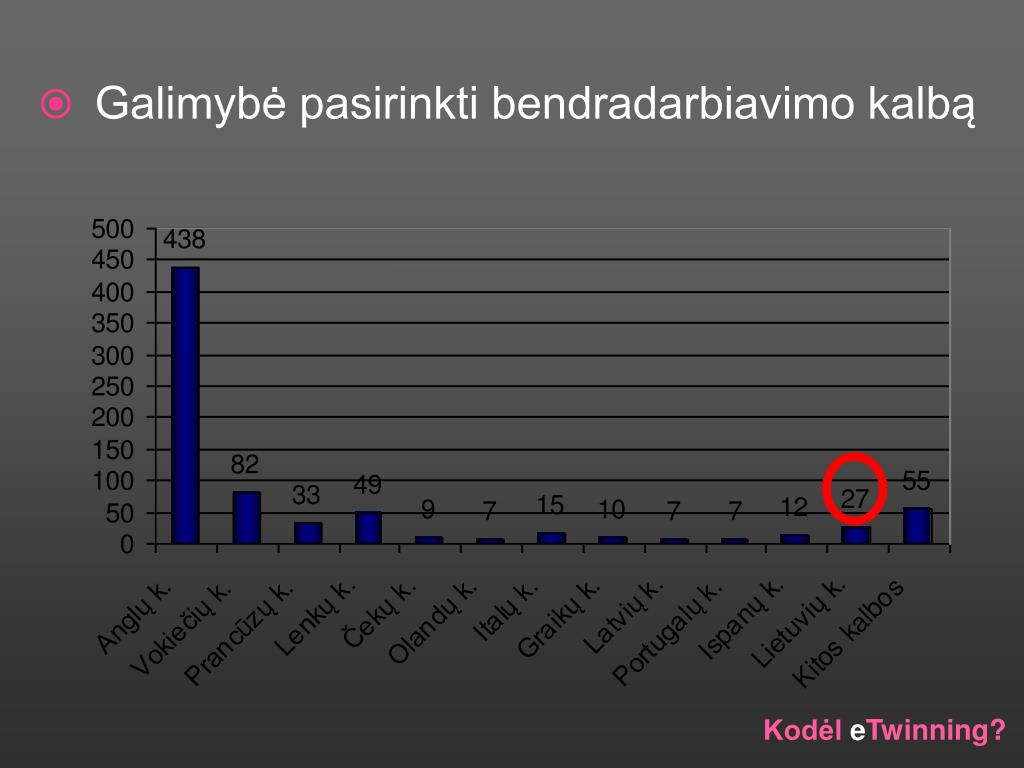 Galimybė pasirinkti bendradarbiavimo kalbą

500
450
400
350
300
250
200
150
100
50
0

438
82
33
49
9
7
15
10
7
7
12
27
55

Anglų k.
Vokiečių k.
Prancūzų k.
Lenkų k.
Čekų k.
Olandų k.
Italų k.
Graikų k.
Latvių k.
Portugalų k.
Ispanų k.
Lietuvių k.
Kitos kalbos

Kodėl eTwinning?